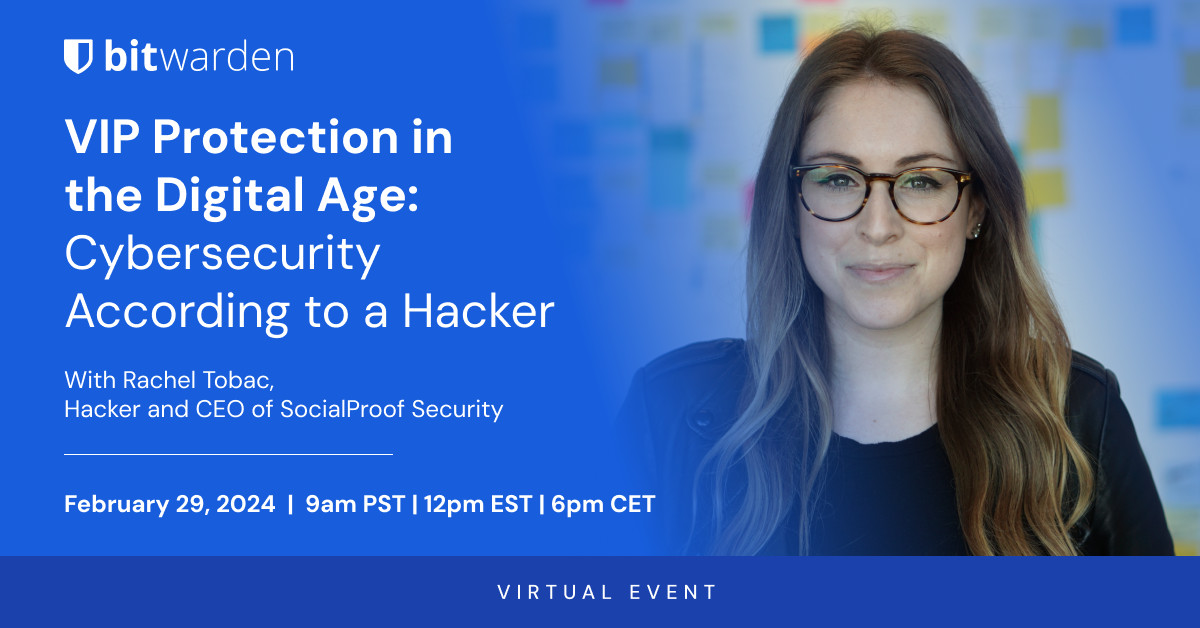 bitwarden

VIP Protection in the Digital Age: Cybersecurity According to a Hacker

With Rachel Tobac, Hacker and CEO of SocialProof Security

February 29, 2024 | 9am PST | 12pm EST | 6pm CET

VIRTUAL EVENT